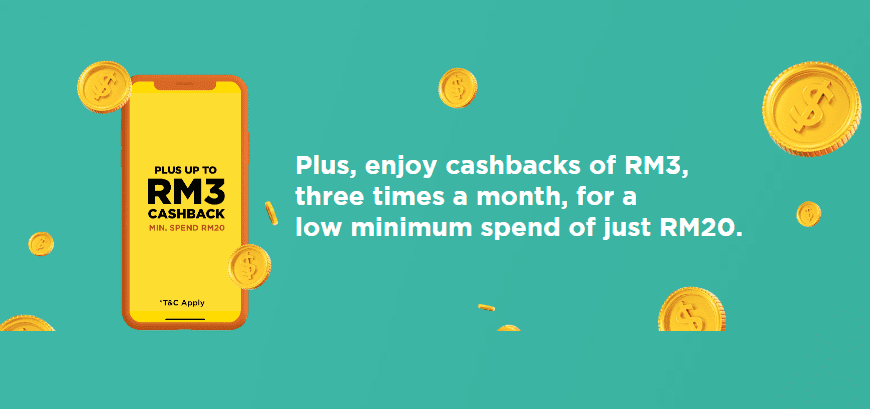 PLUS UP TO
RM3
CASHBACK
MIN. SPEND RM20

*T&C Apply

Plus, enjoy cashbacks of RM3, three times a month, for a low minimum spend of just RM20.